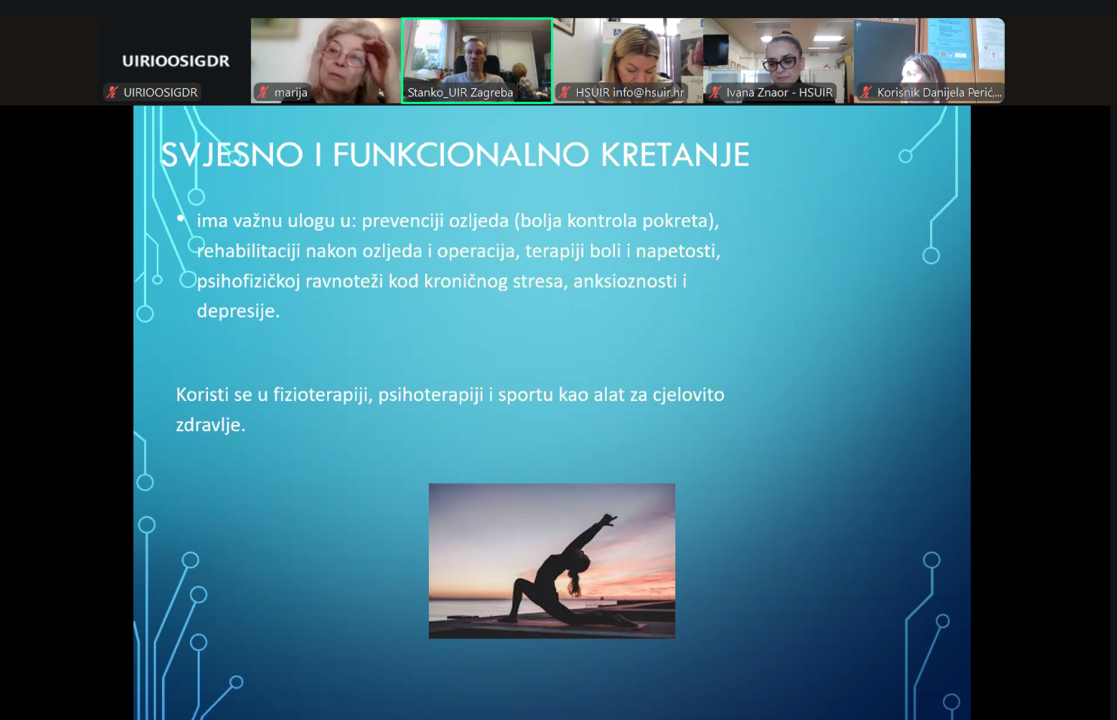 UIRIOOSIGDR
UIRIOOSIGDR
marija
Stanko_UIR Zagreba
HSUIR info@hsuir.hr
Ivana Znaor - HSUIR
Korisnik Danijela Perić...

SVJESNO I FUNKCIONALNO KRETANJE

• ima važnu ulogu u: prevenciji ozljeda (bolja kontrola pokreta), rehabilitaciji nakon ozljeda i operacija, terapiji boli i napetosti, psihofizičkoj ravnoteži kod kroničnog stresa, anksioznosti i depresije.

Koristi se u fizioterapiji, psihoterapiji i sportu kao alat za cjelovito zdravlje.